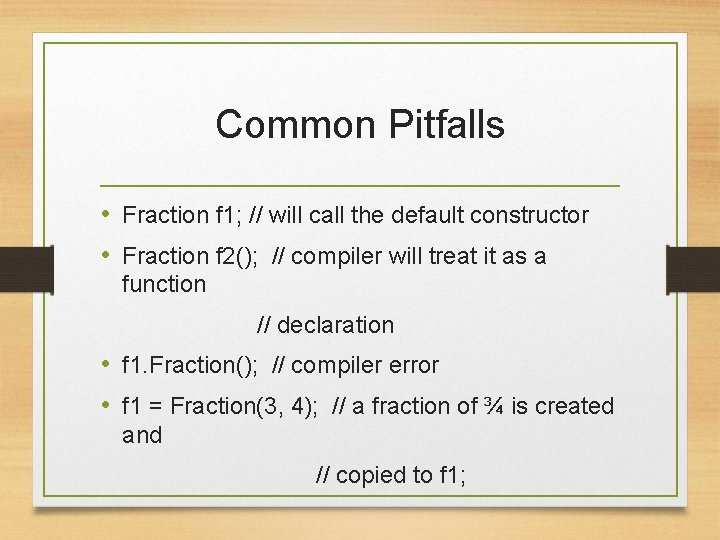 Common Pitfalls

• Fraction f1; // will call the default constructor

• Fraction f2(); // compiler will treat it as a function

// declaration

• f1.Fraction(); // compiler error

• f1 = Fraction(3, 4); // a fraction of ¾ is created and

// copied to f1;